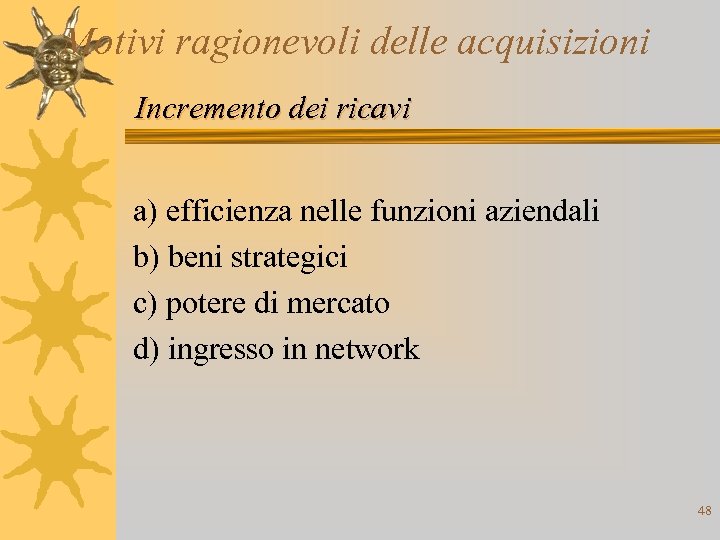 Motivi ragionevoli delle acquisizioni

Incremento dei ricavi

a) efficienza nelle funzioni aziendali
b) beni strategici
c) potere di mercato
d) ingresso in network

48